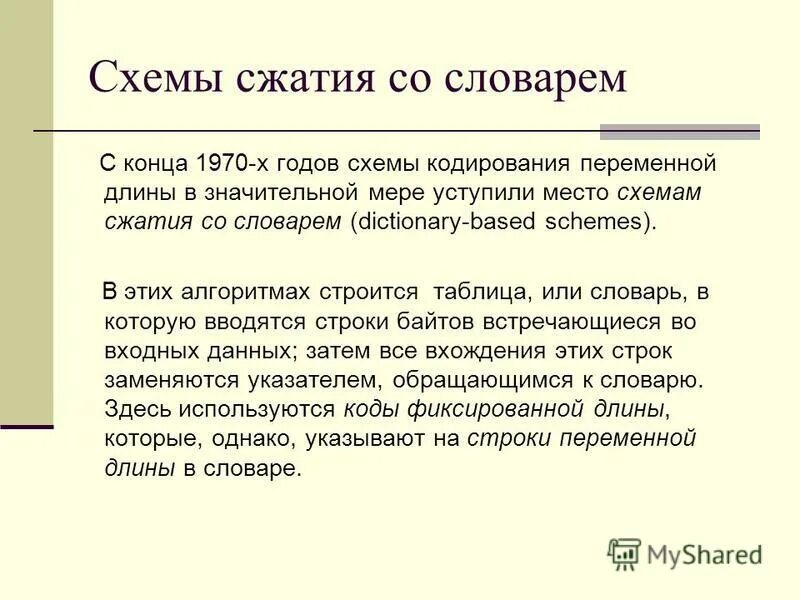 Схемы сжатия со словарем

С конца 1970-х годов схемы кодирования переменной длины в значительной мере уступили место схемам сжатия со словарем (dictionary-based schemes).

В этих алгоритмах строится таблица, или словарь, в которую вводятся строки байтов встречающиеся во входных данных; затем все вхождения этих строк заменяются указателем, обращающимся к словарю. Здесь используются коды фиксированной длины, которые, однако, указывают на строки переменной длины в словаре.

MyShared